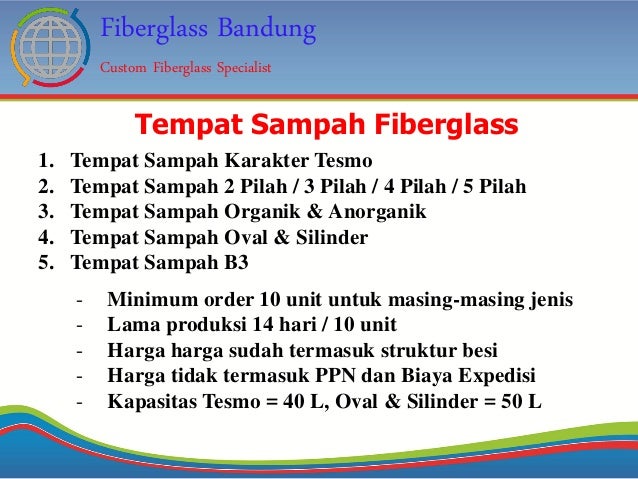 Fiberglass Bandung

Custom Fiberglass Specialist

Tempat Sampah Fiberglass

1. Tempat Sampah Karakter Tesmo
2. Tempat Sampah 2 Pilah / 3 Pilah / 4 Pilah / 5 Pilah
3. Tempat Sampah Organik & Anorganik
4. Tempat Sampah Oval & Silinder
5. Tempat Sampah B3

- Minimum order 10 unit untuk masing-masing jenis
- Lama produksi 14 hari / 10 unit
- Harga harga sudah termasuk struktur besi
- Harga tidak termasuk PPN dan Biaya Expedisi
- Kapasitas Tesmo = 40 L, Oval & Silinder = 50 L